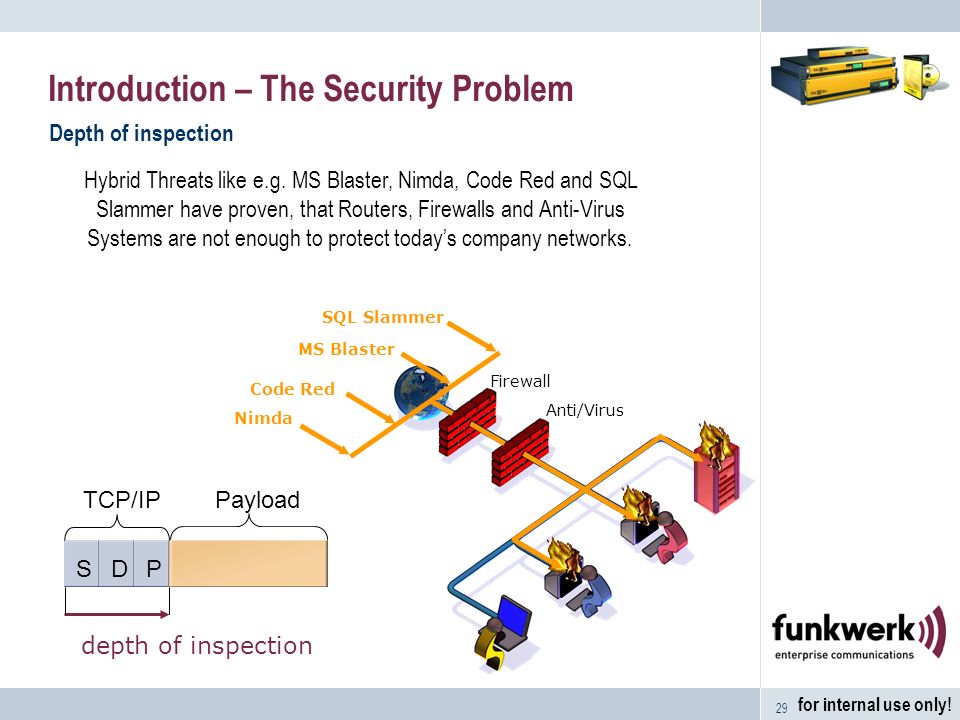 Introduction – The Security Problem

Depth of inspection

Hybrid Threats like e.g. MS Blaster, Nimda, Code Red and SQL Slammer have proven, that Routers, Firewalls and Anti-Virus Systems are not enough to protect today's company networks.

SQL Slammer
MS Blaster
Code Red
Nimda
Firewall
Anti/Virus

TCP/IP
Payload
S D P
depth of inspection

funkwerk
enterprise communications

29 for internal use only!